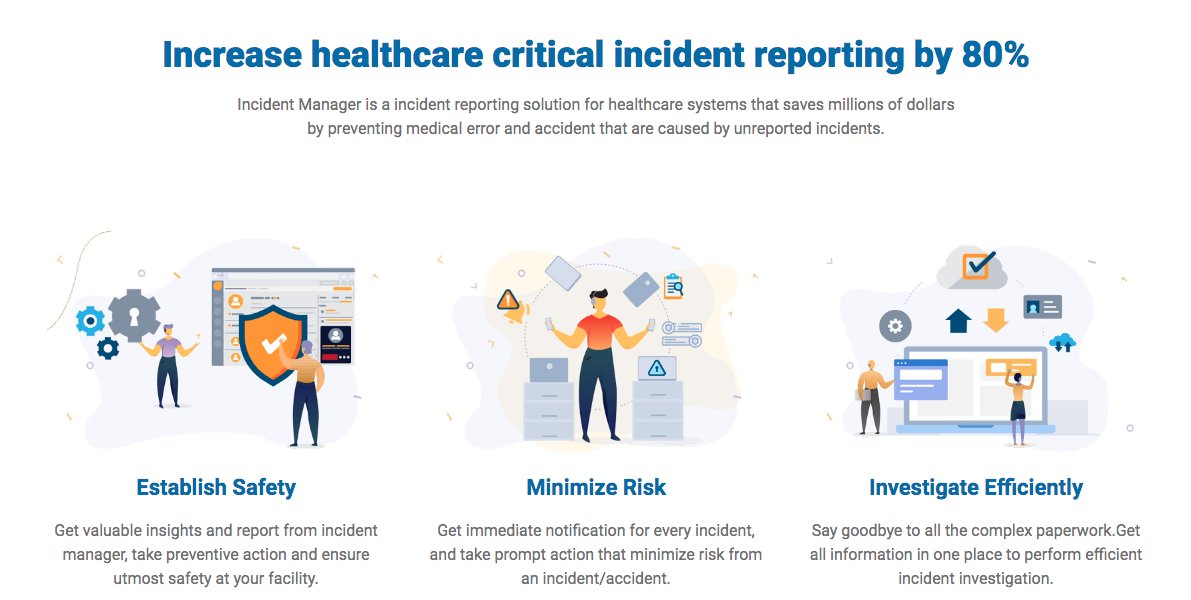 Increase healthcare critical incident reporting by 80%

Incident Manager is a incident reporting solution for healthcare systems that saves millions of dollars by preventing medical error and accident that are caused by unreported incidents.

Establish Safety

Get valuable insights and report from incident manager, take preventive action and ensure utmost safety at your facility.

Minimize Risk

Get immediate notification for every incident, and take prompt action that minimize risk from an incident/accident.

Investigate Efficiently

Say goodbye to all the complex paperwork.Get all information in one place to perform efficient incident investigation.